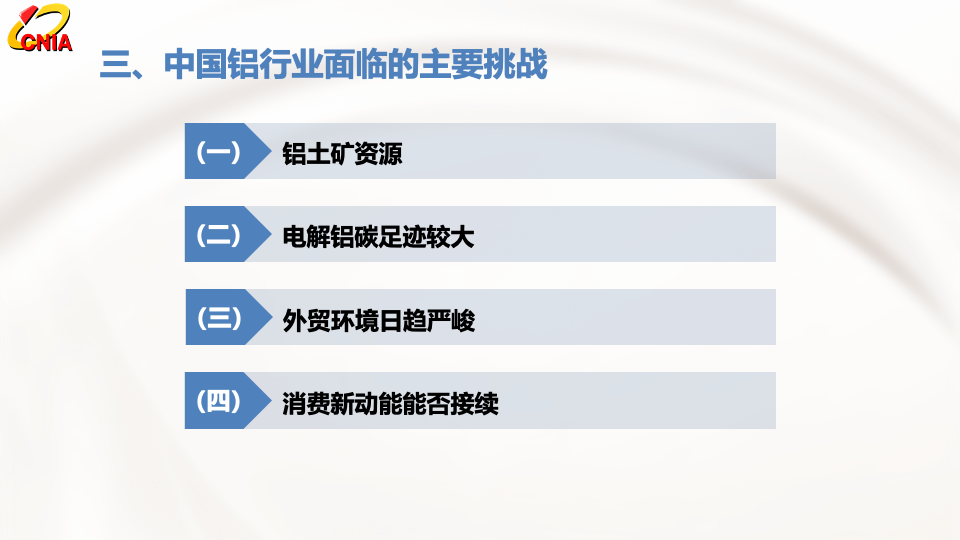 CNIA

三、中国铝行业面临的主要挑战

（一） 铝土矿资源

（二） 电解铝碳足迹较大

（三） 外贸环境日趋严峻

（四） 消费新动能能否接续